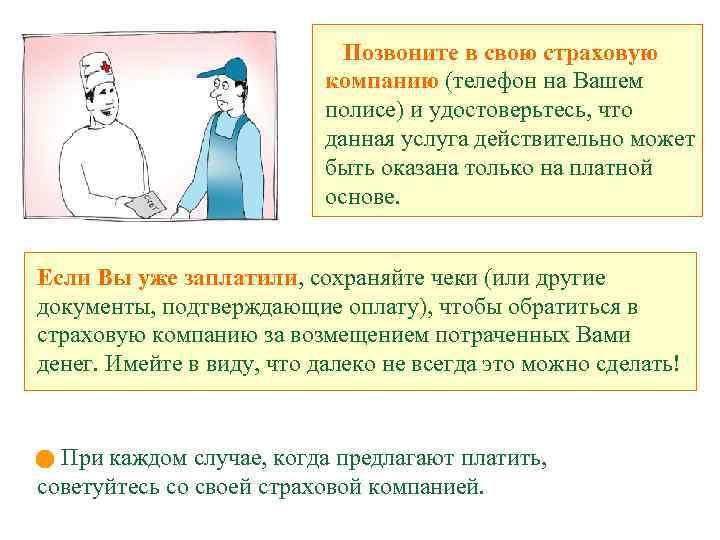 Позвоните в свою страховую компанию (телефон на Вашем полисе) и удостоверьтесь, что данная услуга действительно может быть оказана только на платной основе.

Если Вы уже заплатили, сохраняйте чеки (или другие документы, подтверждающие оплату), чтобы обратиться в страховую компанию за возмещением потраченных Вами денег. Имейте в виду, что далеко не всегда это можно сделать!

При каждом случае, когда предлагают платить, советуйтесь со своей страховой компанией.